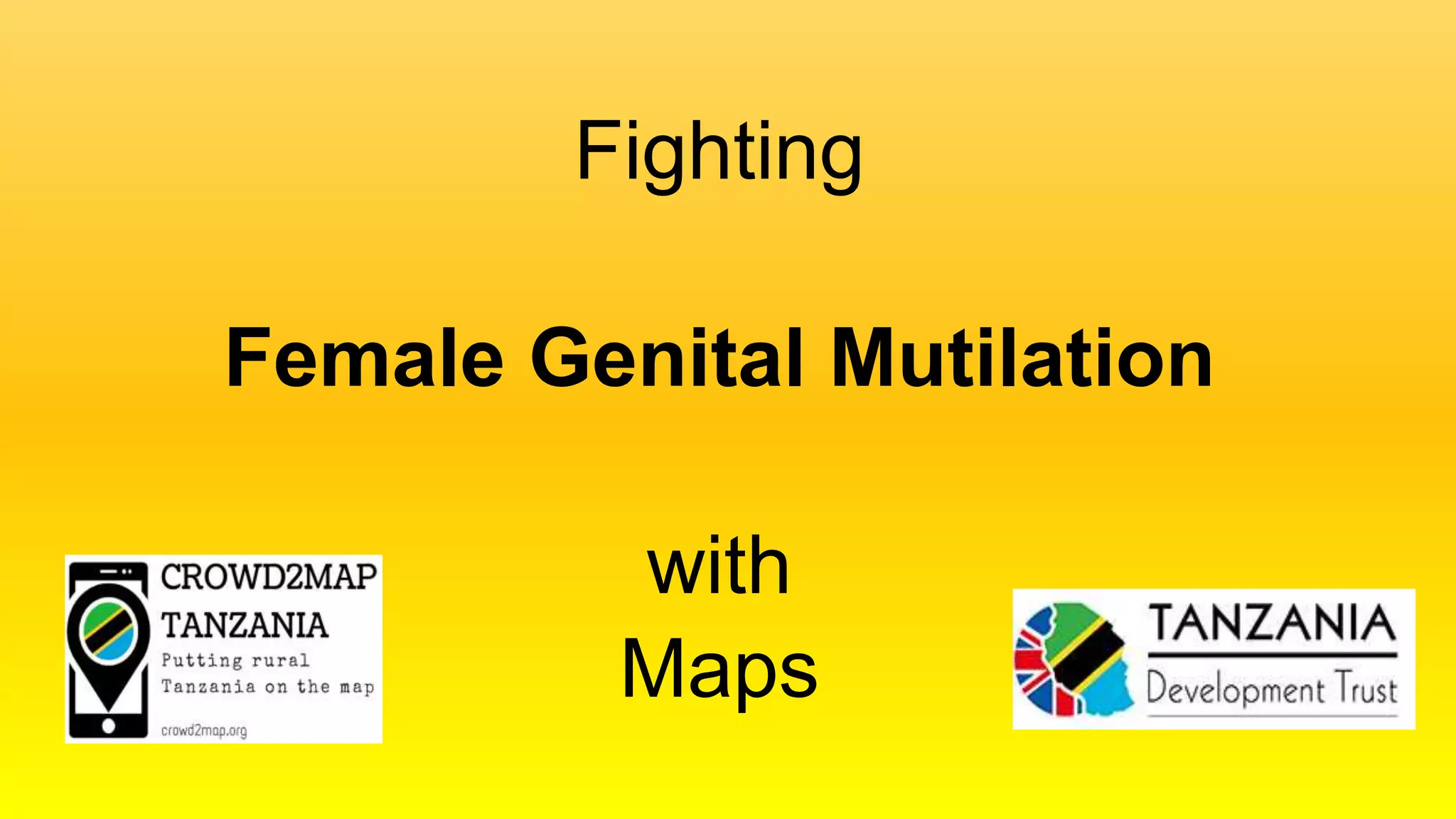 Fighting

Female Genital Mutilation

with
Maps

CROWD2MAP
TANZANIA
Putting rural Tanzania on the map
crowd2map.org

TANZANIA
Development Trust